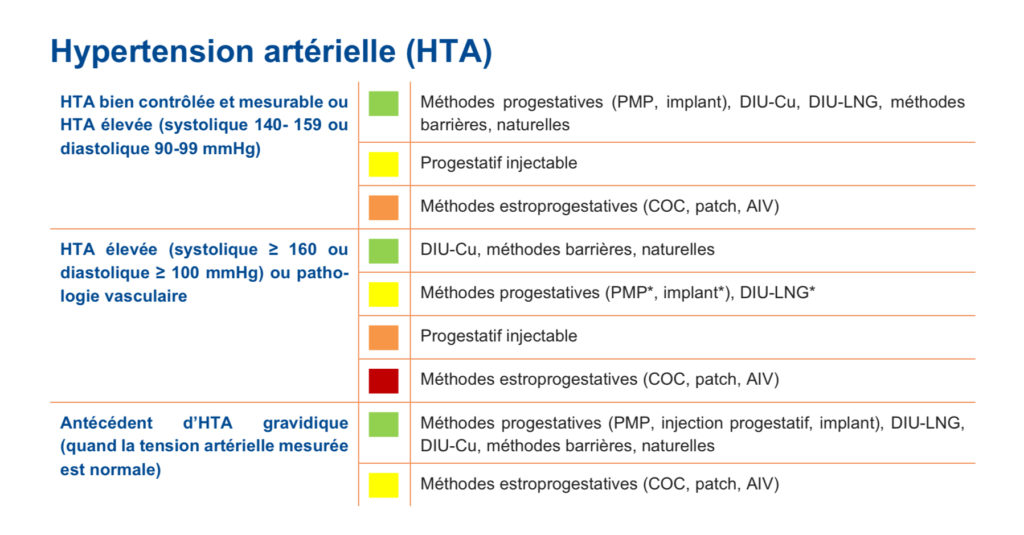 Hypertension artérielle (HTA)

| | | |
|---|---|---|
| HTA bien contrôlée et mesurable ou HTA élevée (systolique 140- 159 ou diastolique 90-99 mmHg) | | Méthodes progestatives (PMP, implant), DIU-Cu, DIU-LNG, méthodes barrières, naturelles |
| | | Progestatif injectable |
| | | Méthodes estroprogestatives (COC, patch, AIV) |
| HTA élevée (systolique ≥ 160 ou diastolique ≥ 100 mmHg) ou pathologie vasculaire | | DIU-Cu, méthodes barrières, naturelles |
| | | Méthodes progestatives (PMP*, implant*), DIU-LNG* |
| | | Progestatif injectable |
| | | Méthodes estroprogestatives (COC, patch, AIV) |
| Antécédent d'HTA gravidique (quand la tension artérielle mesurée est normale) | | Méthodes progestatives (PMP, injection progestatif, implant), DIU-LNG, DIU-Cu, méthodes barrières, naturelles |
| | | Méthodes estroprogestatives (COC, patch, AIV) |